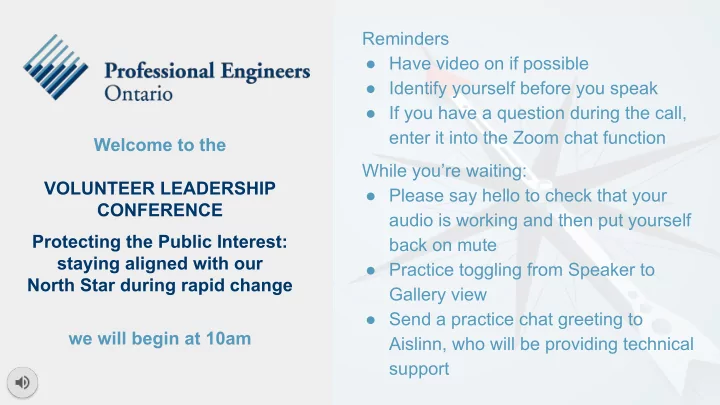 Professional Engineers Ontario

Welcome to the

VOLUNTEER LEADERSHIP CONFERENCE

Protecting the Public Interest: staying aligned with our North Star during rapid change

we will begin at 10am

Reminders
● Have video on if possible
● Identify yourself before you speak
● If you have a question during the call, enter it into the Zoom chat function

While you're waiting:
● Please say hello to check that your audio is working and then put yourself back on mute
● Practice toggling from Speaker to Gallery view
● Send a practice chat greeting to Aislinn, who will be providing technical support